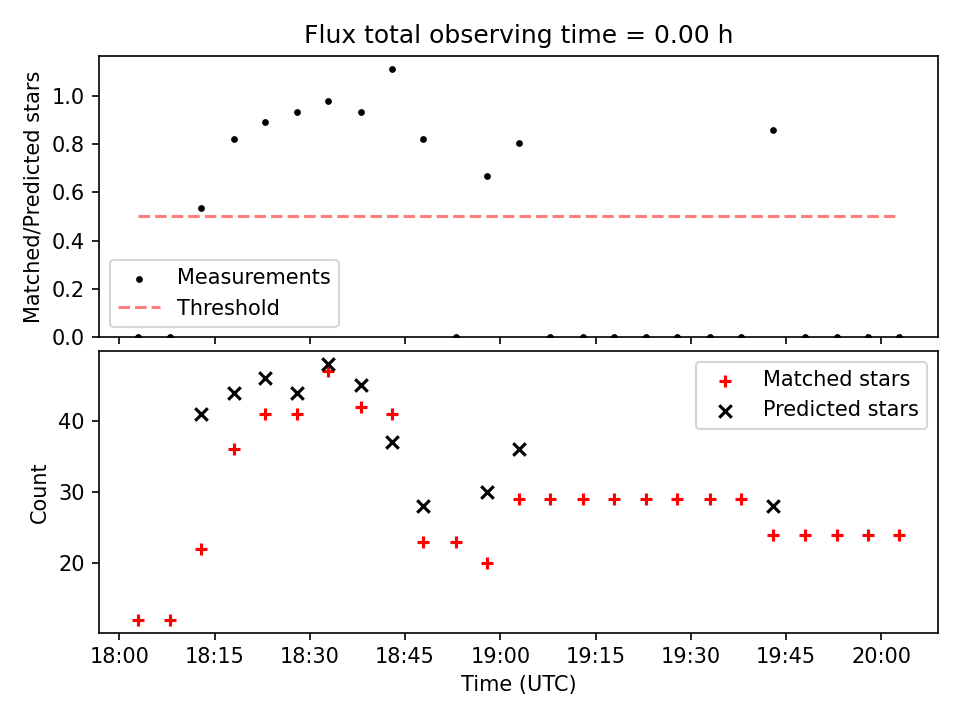 Flux total observing time = 0.00 h

Matched/Predicted stars

1.0
0.8
0.6
0.4
0.2
0.0

Measurements
Threshold

Count

40
30
20

Matched stars
Predicted stars

18:00 18:15 18:30 18:45 19:00 19:15 19:30 19:45 20:00

Time (UTC)